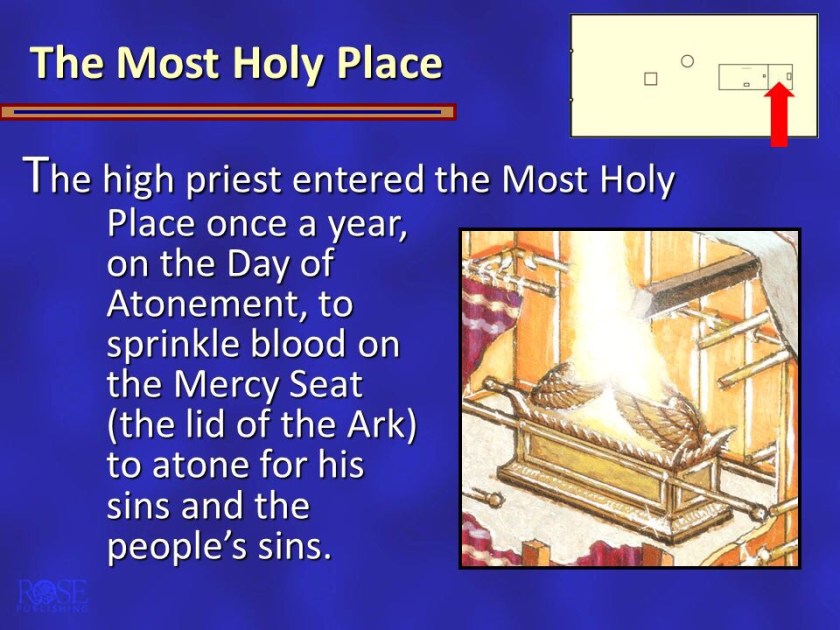 The Most Holy Place

The high priest entered the Most Holy Place once a year, on the Day of Atonement, to sprinkle blood on the Mercy Seat (the lid of the Ark) to atone for his sins and the people's sins.

ROSE PUBLISHING